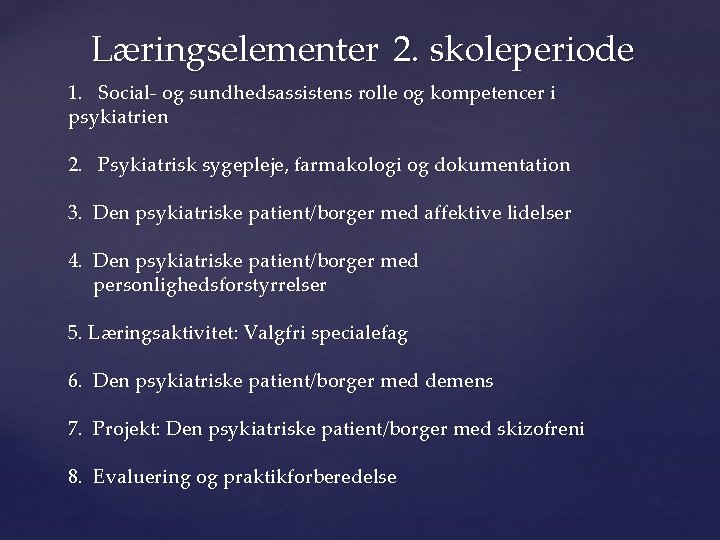 Læringselementer 2. skoleperiode

1. Social- og sundhedsassistens rolle og kompetencer i psykiatrien

2. Psykiatrisk sygepleje, farmakologi og dokumentation

3. Den psykiatriske patient/borger med affektive lidelser

4. Den psykiatriske patient/borger med personlighedsforstyrrelser

5. Læringsaktivitet: Valgfri specialefag

6. Den psykiatriske patient/borger med demens

7. Projekt: Den psykiatriske patient/borger med skizofreni

8. Evaluering og praktikforberedelse